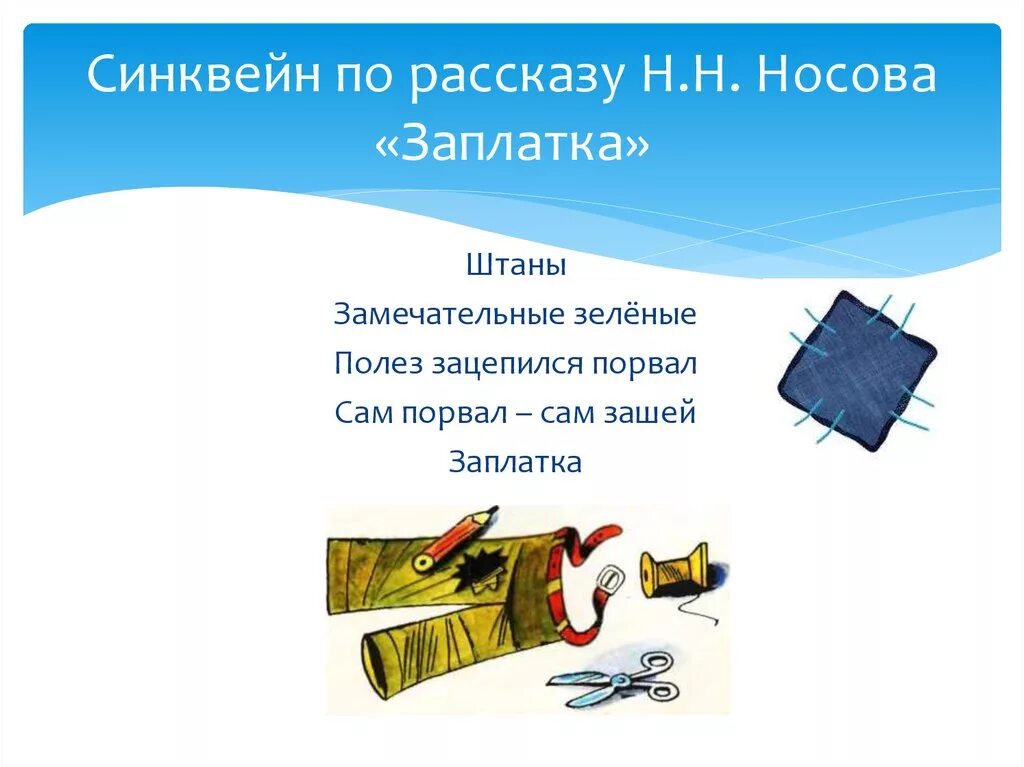 Синквейн по рассказу Н.Н. Носова «Заплатка»

Штаны

Замечательные зелёные

Полез зацепился порвал

Сам порвал – сам зашей

Заплатка